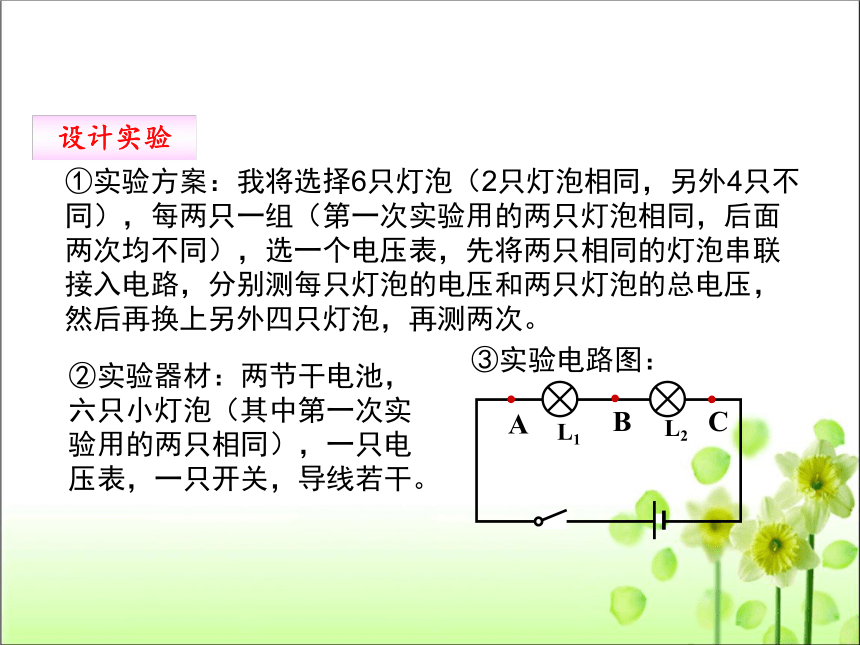 设计实验

①实验方案：我将选择6只灯泡（2只灯泡相同，另外4只不同），每两只一组（第一次实验用的两只灯泡相同，后面两次均不同），选一个电压表，先将两只相同的灯泡串联接入电路，分别测每只灯泡的电压和两只灯泡的总电压，然后再换上另外四只灯泡，再测两次。

②实验器材：两节干电池，六只小灯泡（其中第一次实验用的两只相同），一只电压表，一只开关，导线若干。

③实验电路图：

A $L_1$ B $L_2$ C